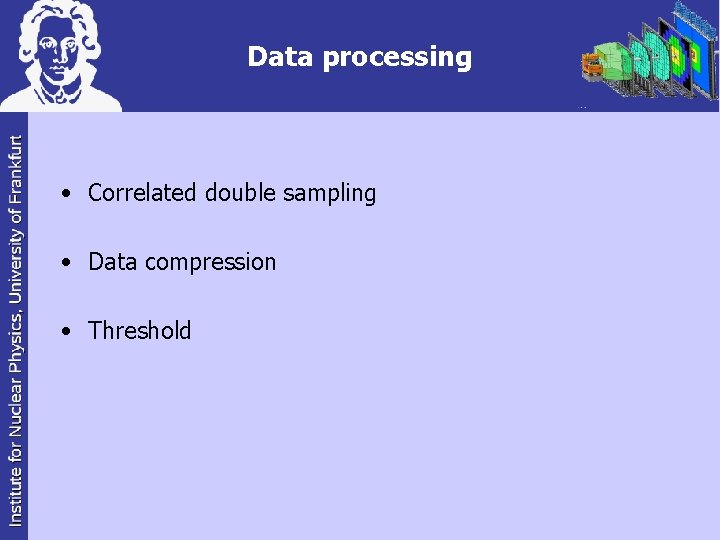 Data processing

Institute for Nuclear Physics, University of Frankfurt

• Correlated double sampling

• Data compression

• Threshold